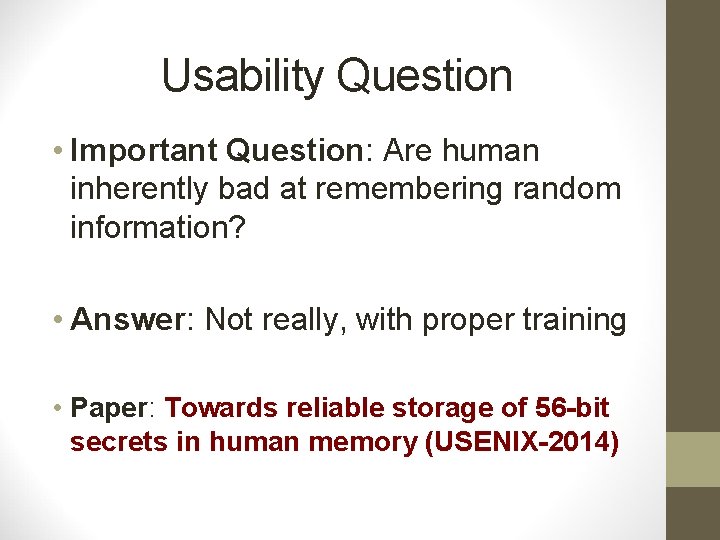 Usability Question

• Important Question: Are human inherently bad at remembering random information?

• Answer: Not really, with proper training

• Paper: Towards reliable storage of 56-bit secrets in human memory (USENIX-2014)